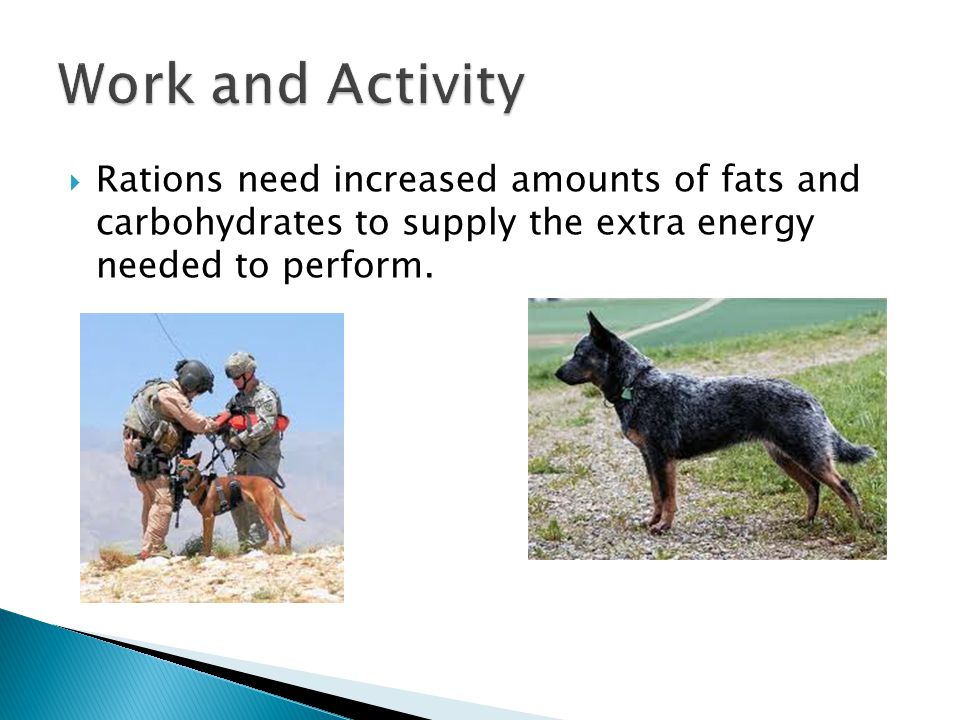 Work and Activity

Rations need increased amounts of fats and carbohydrates to supply the extra energy needed to perform.